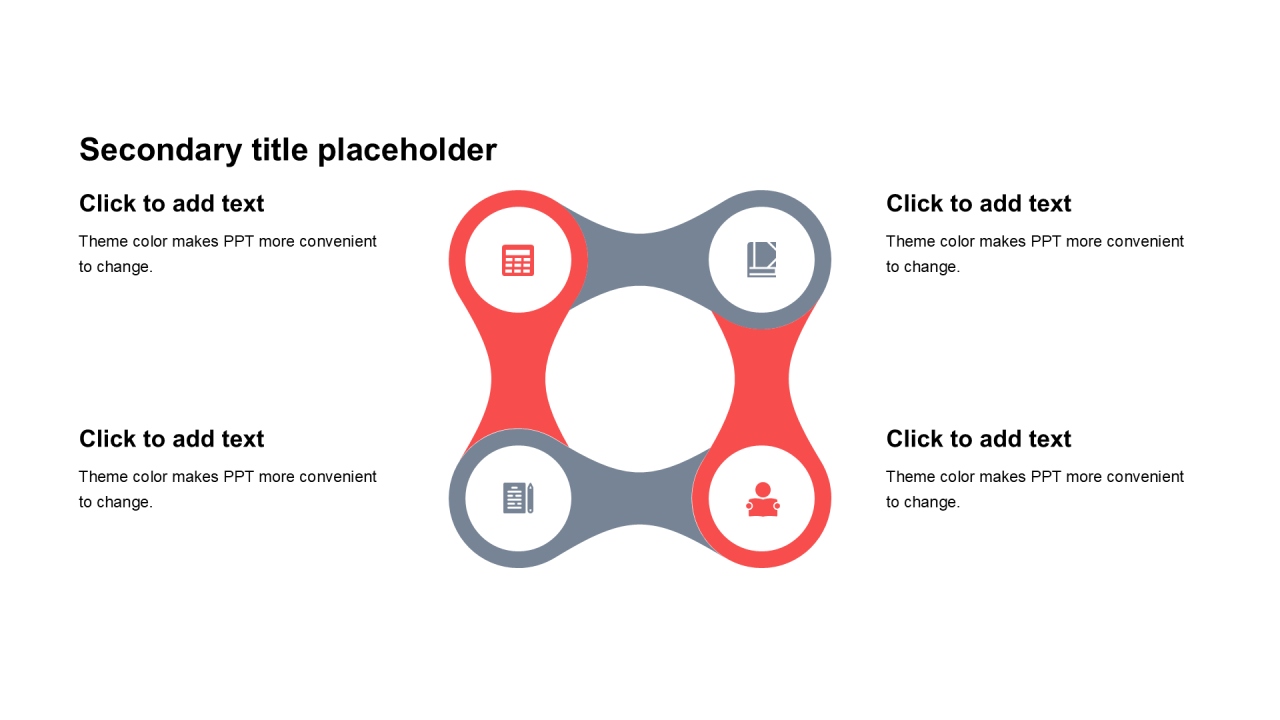 Secondary title placeholder

Click to add text

Theme color makes PPT more convenient to change.

Click to add text

Theme color makes PPT more convenient to change.

Click to add text

Theme color makes PPT more convenient to change.

Click to add text

Theme color makes PPT more convenient to change.